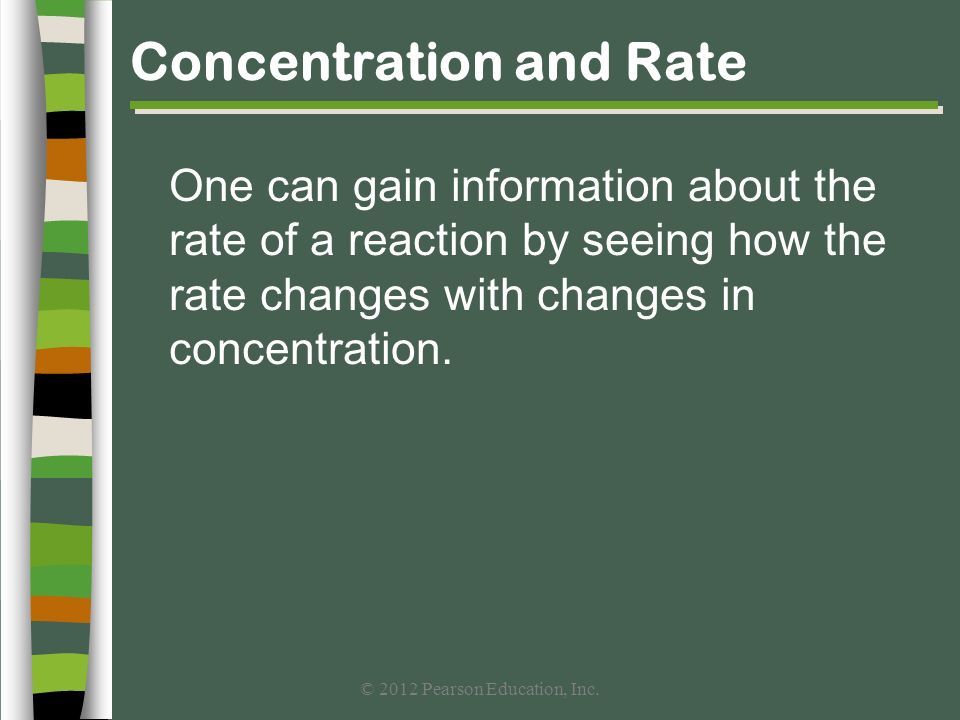 Concentration and Rate

One can gain information about the rate of a reaction by seeing how the rate changes with changes in concentration.

© 2012 Pearson Education, Inc.